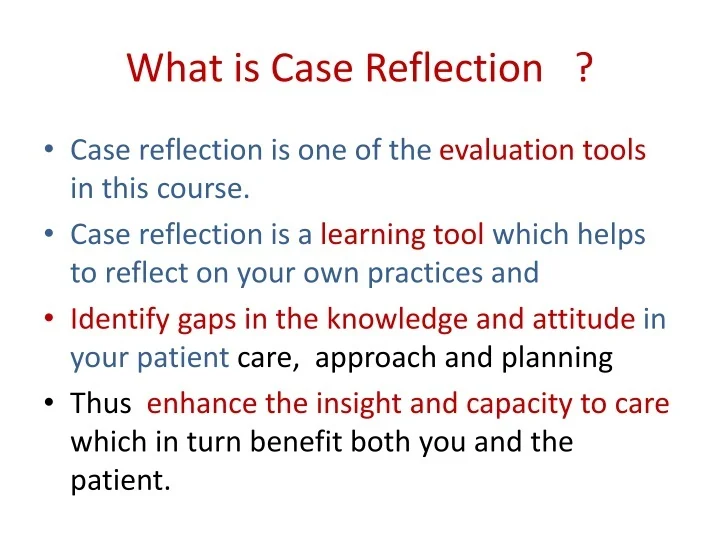 What is Case Reflection ?

• Case reflection is one of the evaluation tools in this course.

• Case reflection is a learning tool which helps to reflect on your own practices and

• Identify gaps in the knowledge and attitude in your patient care, approach and planning

• Thus enhance the insight and capacity to care which in turn benefit both you and the patient.